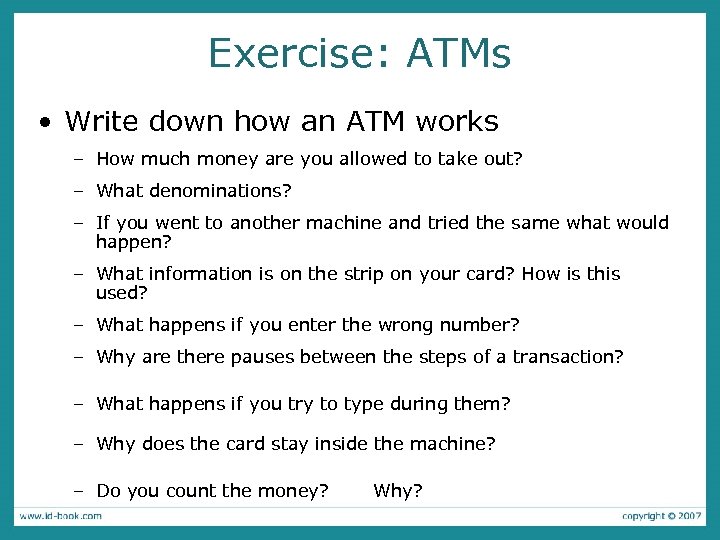 Exercise: ATMs

• Write down how an ATM works

– How much money are you allowed to take out?

– What denominations?

– If you went to another machine and tried the same what would happen?

– What information is on the strip on your card? How is this used?

– What happens if you enter the wrong number?

– Why are there pauses between the steps of a transaction?

– What happens if you try to type during them?

– Why does the card stay inside the machine?

– Do you count the money? Why?

www.id-book.com

copyright © 2007